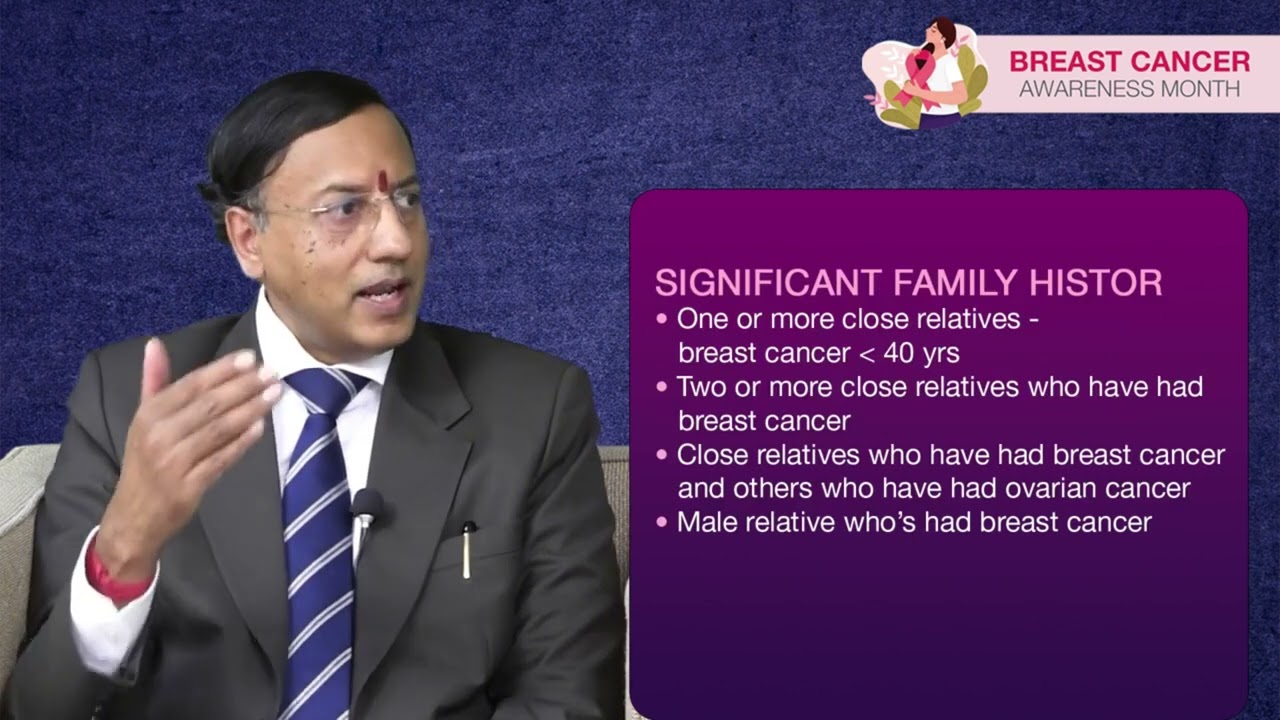 BREAST CANCER
AWARENESS MONTH

SIGNIFICANT FAMILY HISTOR

• One or more close relatives - breast cancer < 40 yrs
• Two or more close relatives who have had breast cancer
• Close relatives who have had breast cancer and others who have had ovarian cancer
• Male relative who's had breast cancer